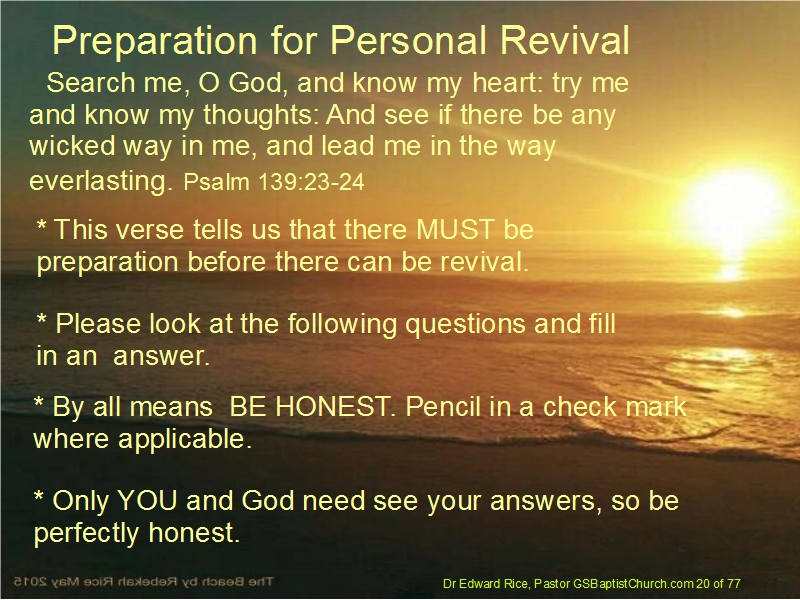 Preparation for Personal Revival

Search me, O God, and know my heart: try me and know my thoughts: And see if there be any wicked way in me, and lead me in the way everlasting. Psalm 139:23-24

* This verse tells us that there MUST be preparation before there can be revival.

* Please look at the following questions and fill in an answer.

* By all means BE HONEST. Pencil in a check mark where applicable.

* Only YOU and God need see your answers, so be perfectly honest.

The Beach by Rebekah Rice May 2015

Dr Edward Rice, Pastor GSBaptistChurch.com 20 of 77